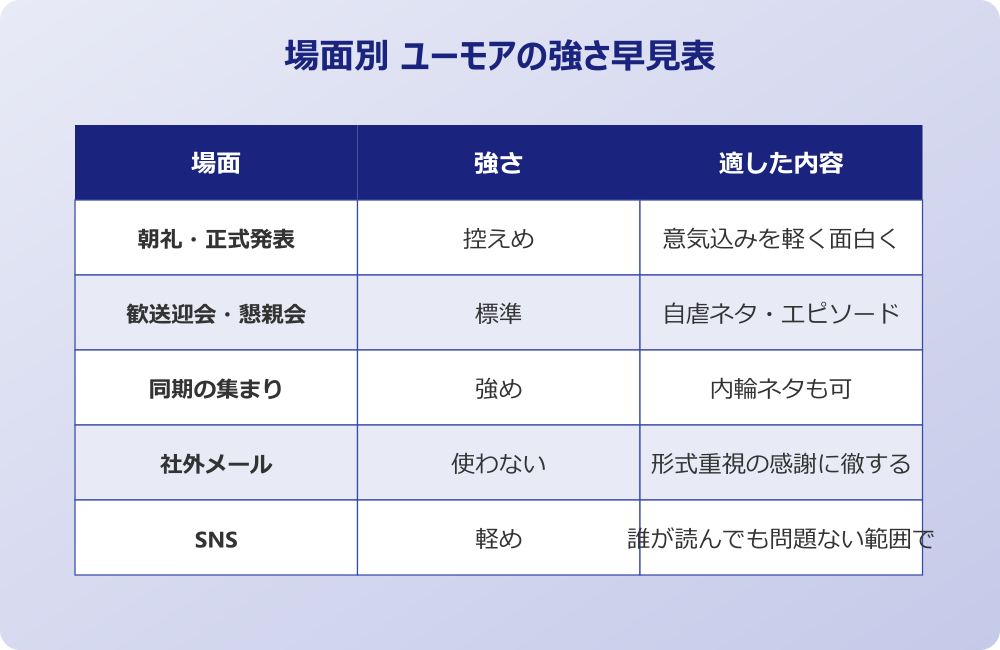 場面別 ユーモアの強さ早見表

| 場面 | 強さ | 適した内容 |
|---|---|---|
| 朝礼・正式発表 | 控えめ | 意気込みを軽く面白く |
| 歓送迎会・懇親会 | 標準 | 自虐ネタ・エピソード |
| 同期の集まり | 強め | 内輪ネタも可 |
| 社外メール | 使わない | 形式重視の感謝に徹する |
| SNS | 軽め | 誰が読んでも問題ない範囲で |